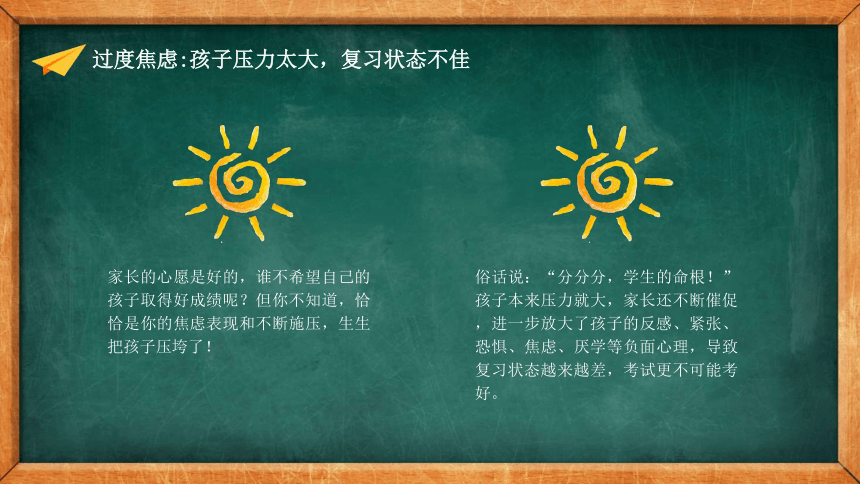 过度焦虑:孩子压力太大，复习状态不佳

家长的心愿是好的，谁不希望自己的孩子取得好成绩呢？但你不知道，恰恰是你的焦虑表现和不断施压，生生把孩子压垮了！

俗话说：“分分分，学生的命根！”孩子本来压力就大，家长还不断催促，进一步放大了孩子的反感、紧张、恐惧、焦虑、厌学等负面心理，导致复习状态越来越差，考试更不可能考好。